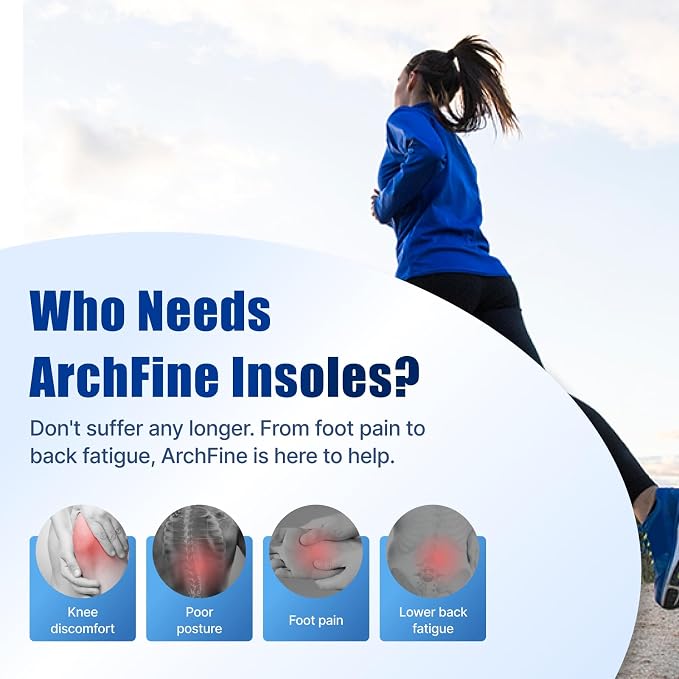 Who Needs ArchFine Insoles?

Don't suffer any longer. From foot pain to back fatigue, ArchFine is here to help.

Knee discomfort

Poor posture

Foot pain

Lower back fatigue